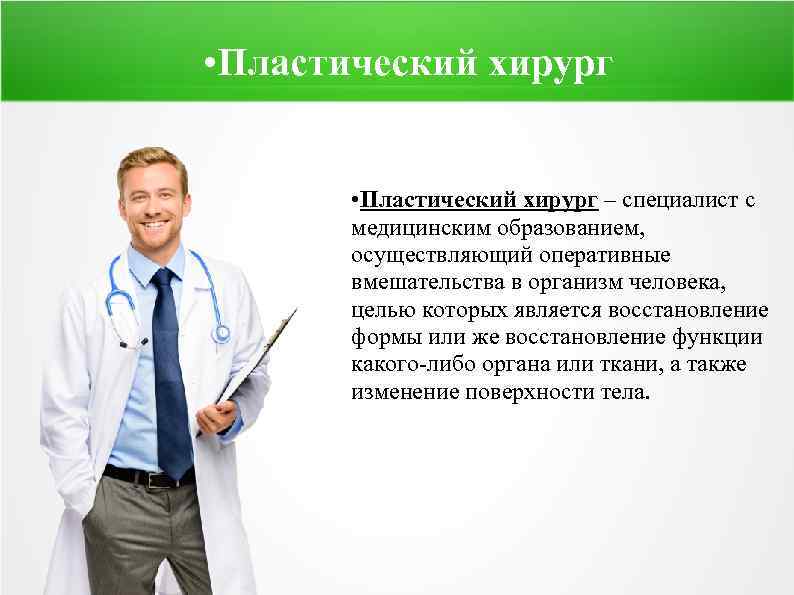 •Пластический хирург

•Пластический хирург – специалист с медицинским образованием, осуществляющий оперативные вмешательства в организм человека, целью которых является восстановление формы или же восстановление функции какого-либо органа или ткани, а также изменение поверхности тела.